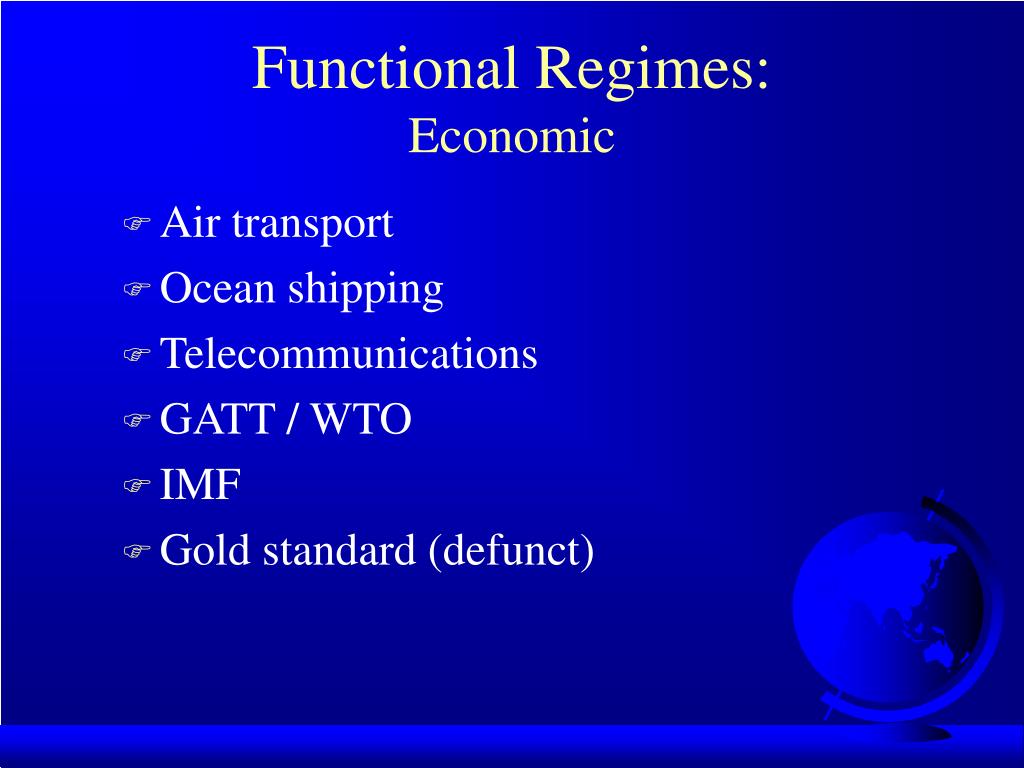 Functional Regimes:
Economic

☞ Air transport
☞ Ocean shipping
☞ Telecommunications
☞ GATT / WTO
☞ IMF
☞ Gold standard (defunct)